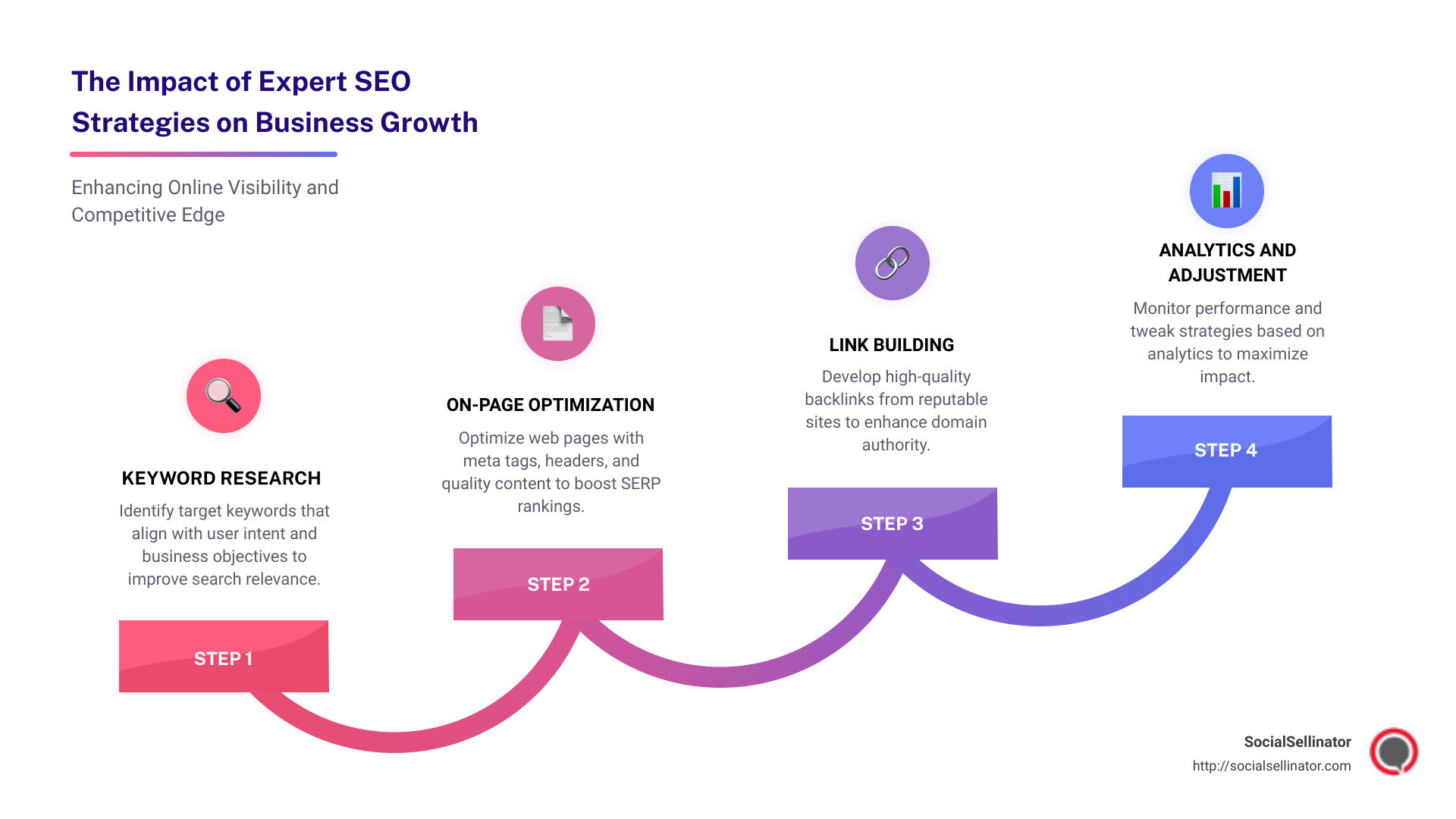 The Impact of Expert SEO Strategies on Business Growth

Enhancing Online Visibility and Competitive Edge

KEYWORD RESEARCH

Identify target keywords that align with user intent and business objectives to improve search relevance.

STEP 1

ON-PAGE OPTIMIZATION

Optimize web pages with meta tags, headers, and quality content to boost SERP rankings.

STEP 2

LINK BUILDING

Develop high-quality backlinks from reputable sites to enhance domain authority.

STEP 3

ANALYTICS AND ADJUSTMENT

Monitor performance and tweak strategies based on analytics to maximize impact.

STEP 4

SocialSellinator
http://socialsellinator.com